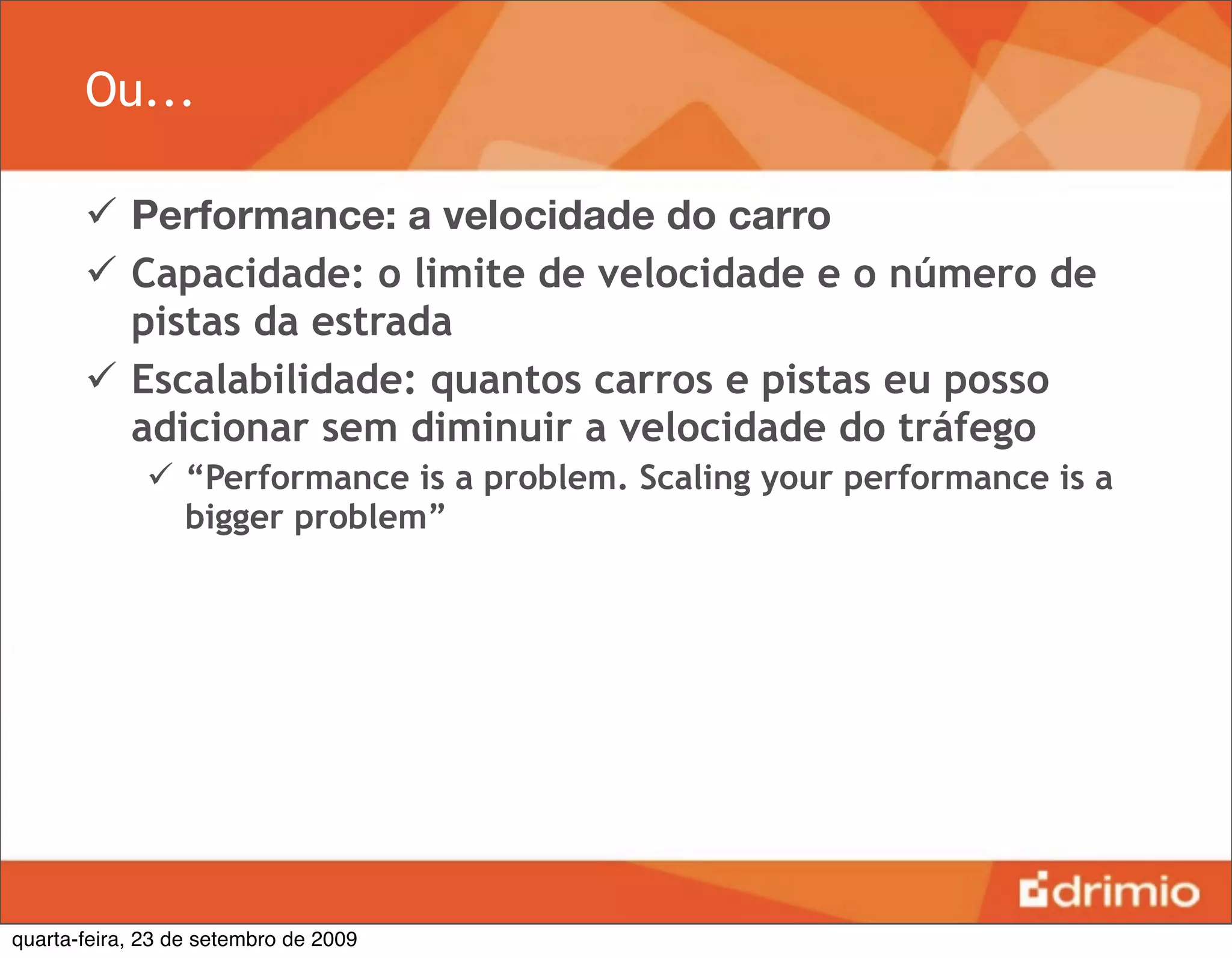 Ou...

✓ Performance: a velocidade do carro

✓ Capacidade: o limite de velocidade e o número de pistas da estrada

✓ Escalabilidade: quantos carros e pistas eu posso adicionar sem diminuir a velocidade do tráfego

✓ “Performance is a problem. Scaling your performance is a bigger problem”

drimio

quarta-feira, 23 de setembro de 2009